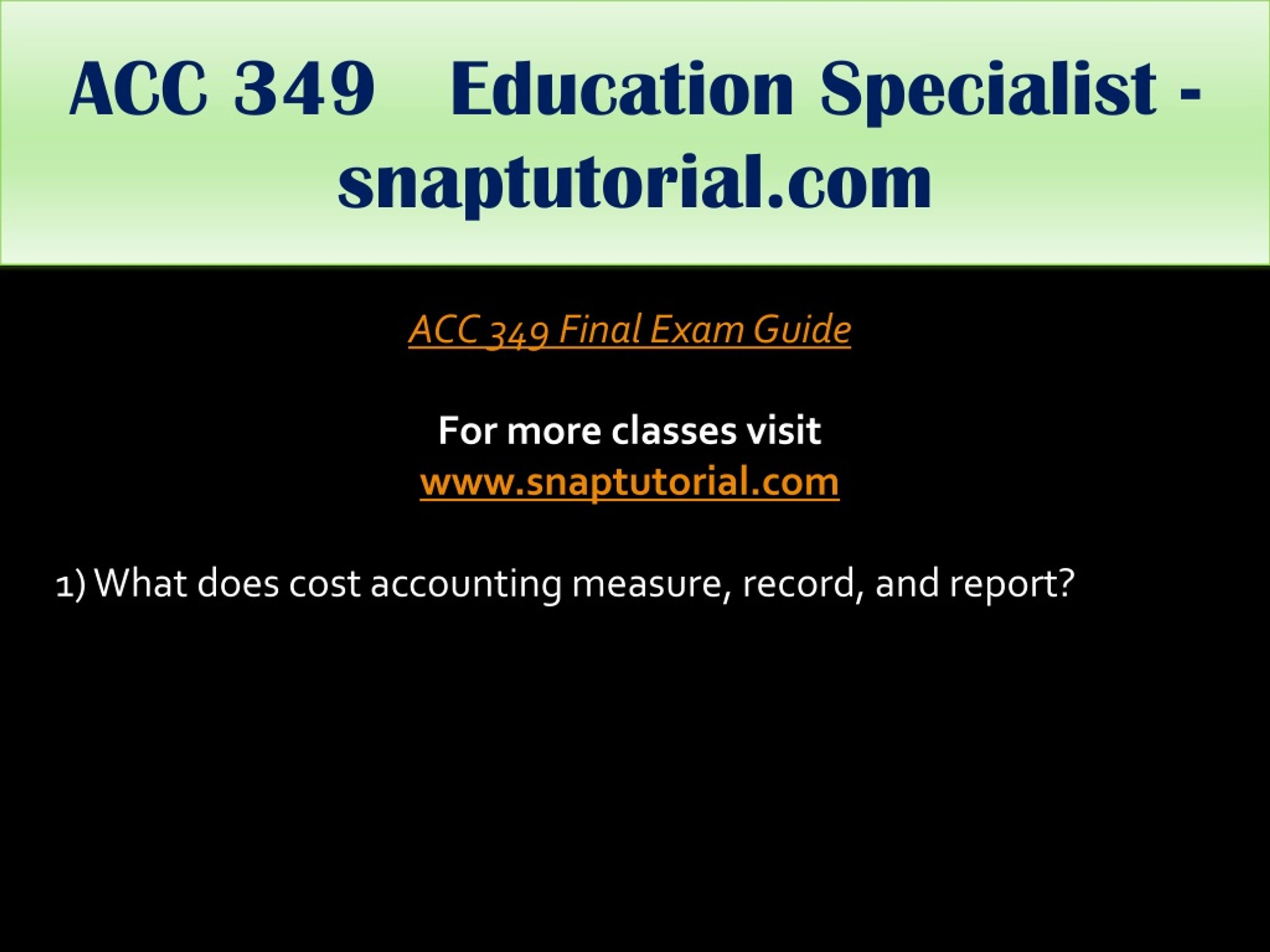 ACC 349 Education Specialist - snaptutorial.com

ACC 349 Final Exam Guide

For more classes visit
www.snaptutorial.com

1) What does cost accounting measure, record, and report?